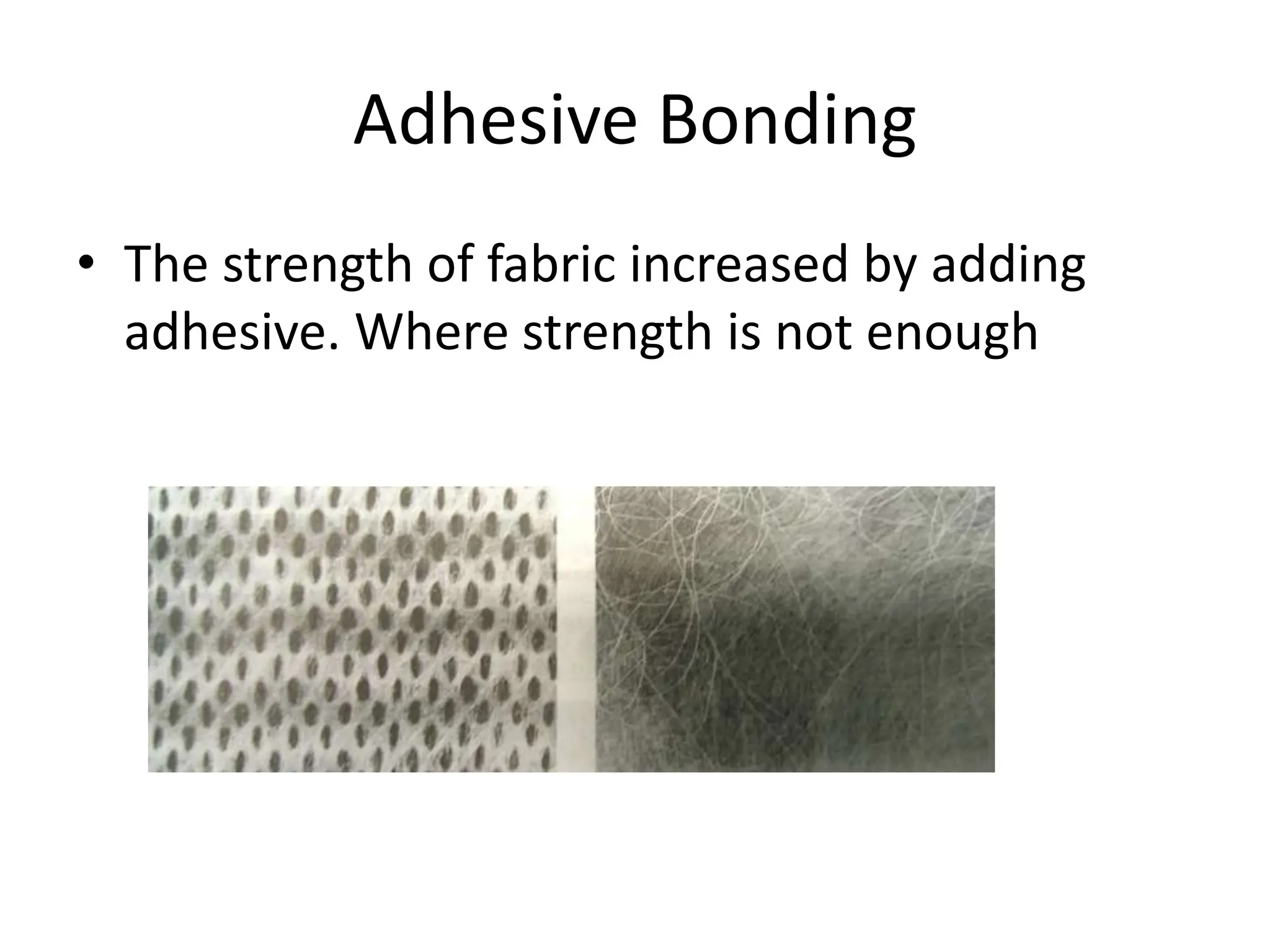 Adhesive Bonding

• The strength of fabric increased by adding adhesive. Where strength is not enough